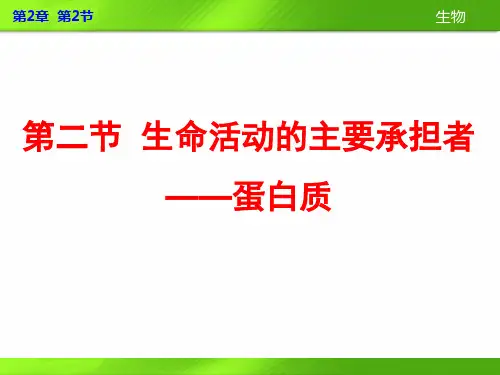 第2章 第2节

生物

第二节 生命活动的主要承担者
——蛋白质